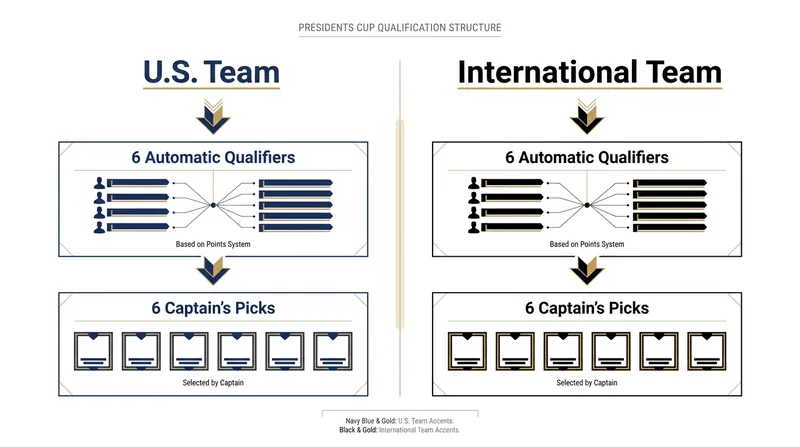 PRESIDENTS CUP QUALIFICATION STRUCTURE

U.S. Team

6 Automatic Qualifiers

Based on Points System

6 Captain's Picks

Selected by Captain

International Team

6 Automatic Qualifiers

Based on Points System

6 Captain's Picks

Selected by Captain

Navy Blue & Gold: U.S. Team Accents.
Black & Gold: International Team Accents.